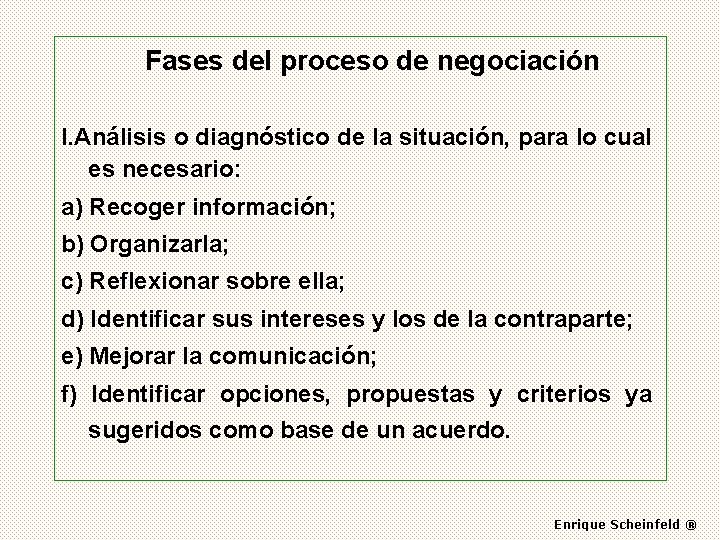 Fases del proceso de negociación

I.Análisis o diagnóstico de la situación, para lo cual es necesario:

a) Recoger información;

b) Organizarla;

c) Reflexionar sobre ella;

d) Identificar sus intereses y los de la contraparte;

e) Mejorar la comunicación;

f) Identificar opciones, propuestas y criterios ya sugeridos como base de un acuerdo.

Enrique Scheinfeld ®